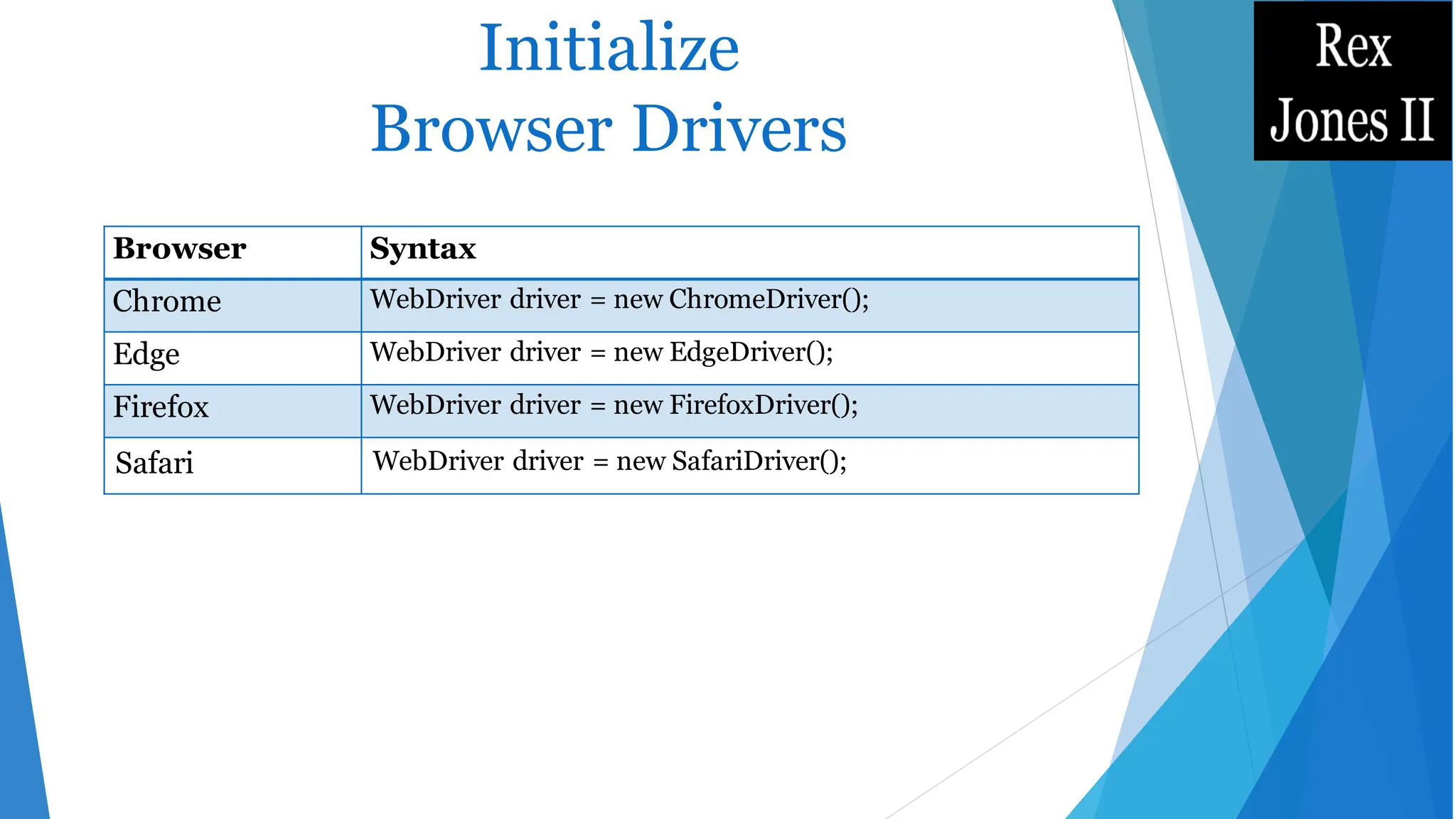 Initialize
Browser Drivers

Rex
Jones II

| Browser | Syntax |
|---|---|
| Chrome | WebDriver driver = new ChromeDriver(); |
| Edge | WebDriver driver = new EdgeDriver(); |
| Firefox | WebDriver driver = new FirefoxDriver(); |
| Safari | WebDriver driver = new SafariDriver(); |